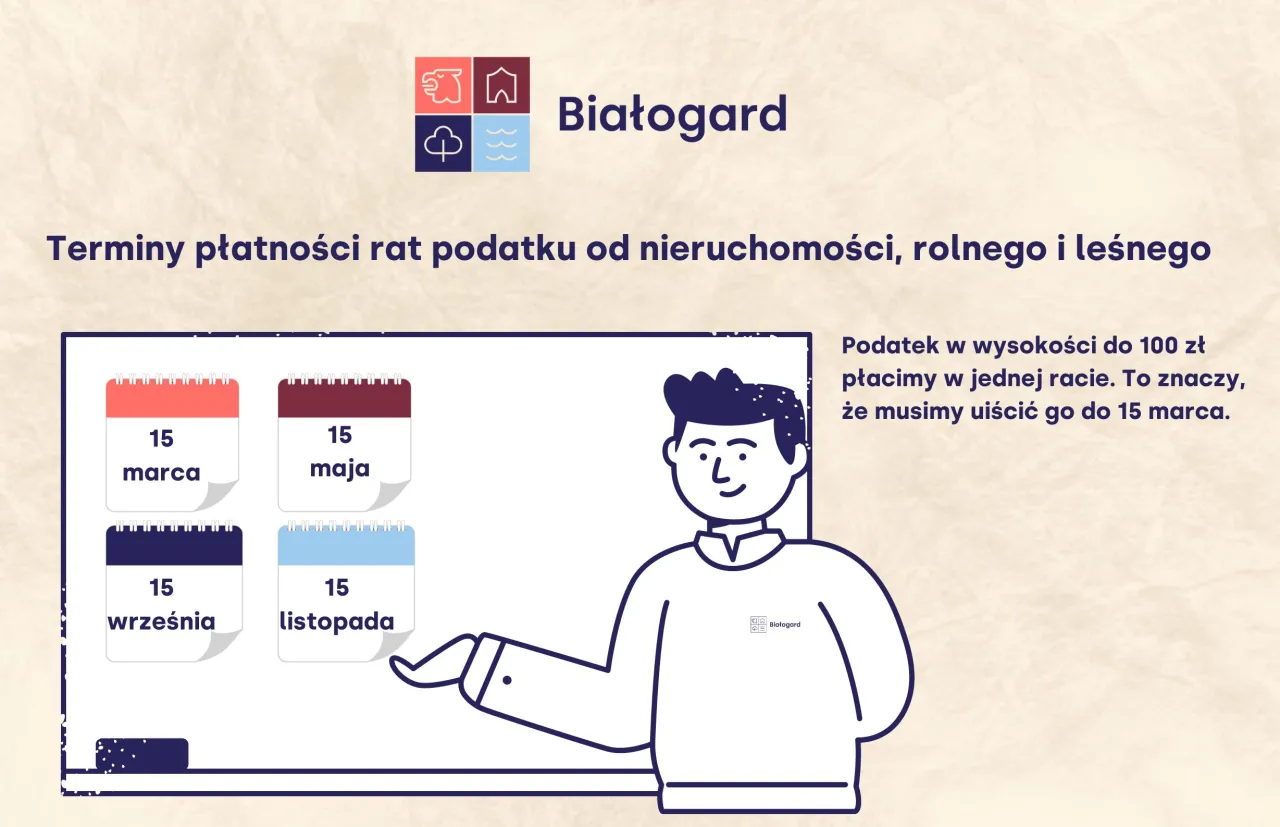 Białogard

Terminy płatności rat podatku od nieruchomości, rolnego i leśnego

15 marca

15 maja

15 września

15 listopada

Białogard

Podatek w wysokości do 100 zł płacimy w jednej racie. To znaczy, że musimy uiścić go do 15 marca.